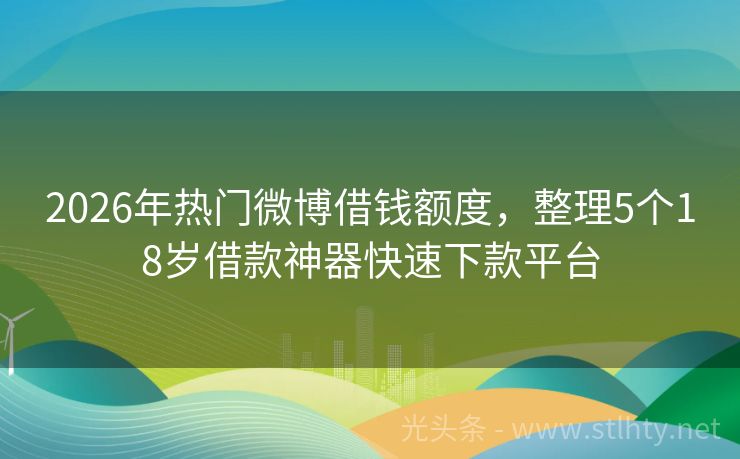 2026年热门微博借钱额度，整理5个18岁借款神器快速下款平台

光头条 - www.stlhty.net